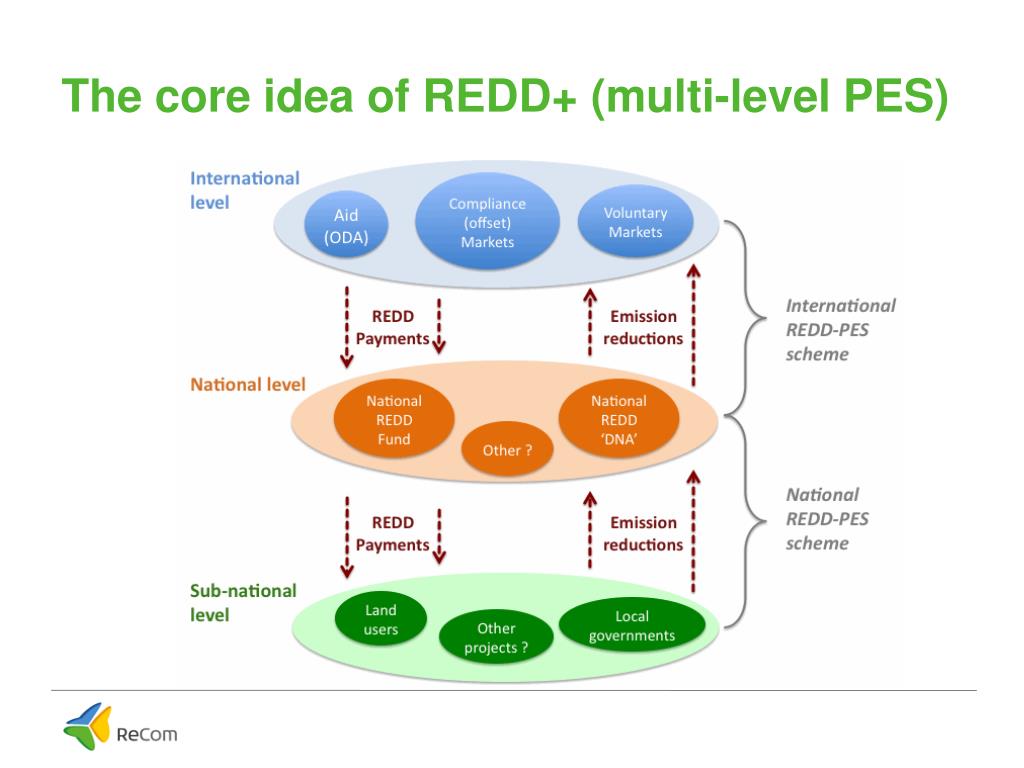 The core idea of REDD+ (multi-level PES)

International level

Aid (ODA)

Compliance (offset) Markets

Voluntary Markets

REDD Payments

Emission reductions

International REDD-PES scheme

National level

National REDD Fund

Other ?

National REDD 'DNA'

REDD Payments

Emission reductions

National REDD-PES scheme

Sub-national level

Land users

Other projects ?

Local governments

ReCom